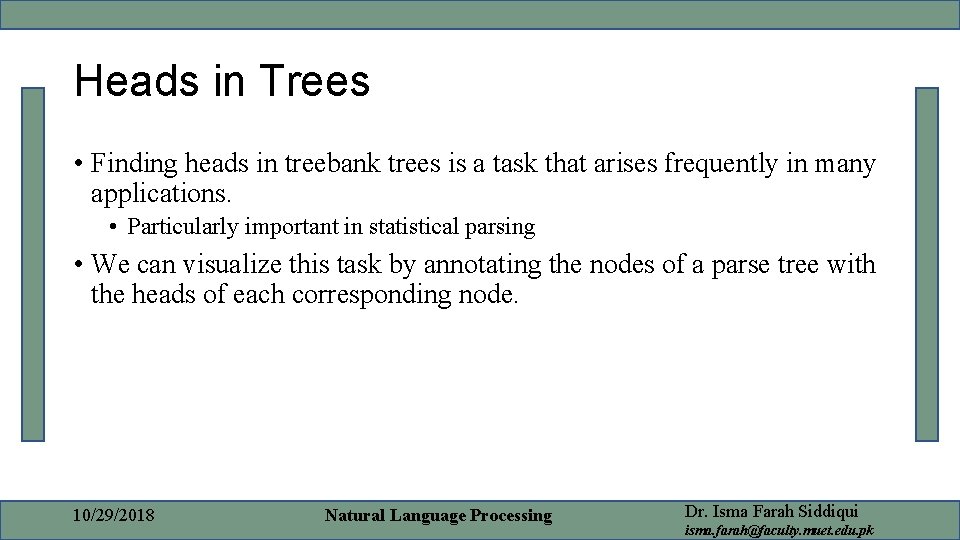 Heads in Trees

• Finding heads in treebank trees is a task that arises frequently in many applications.

• Particularly important in statistical parsing

• We can visualize this task by annotating the nodes of a parse tree with the heads of each corresponding node.

10/29/2018

Natural Language Processing

Dr. Isma Farah Siddiqui
isma.farah@faculty.muet.edu.pk